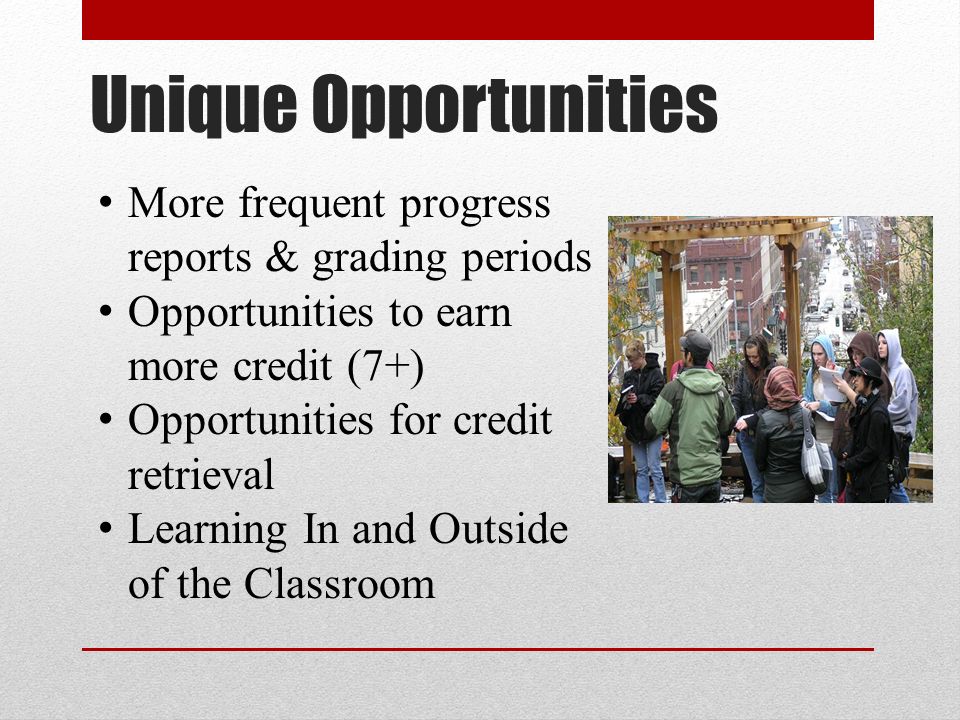 Unique Opportunities

• More frequent progress reports & grading periods
• Opportunities to earn more credit (7+)
• Opportunities for credit retrieval
• Learning In and Outside of the Classroom